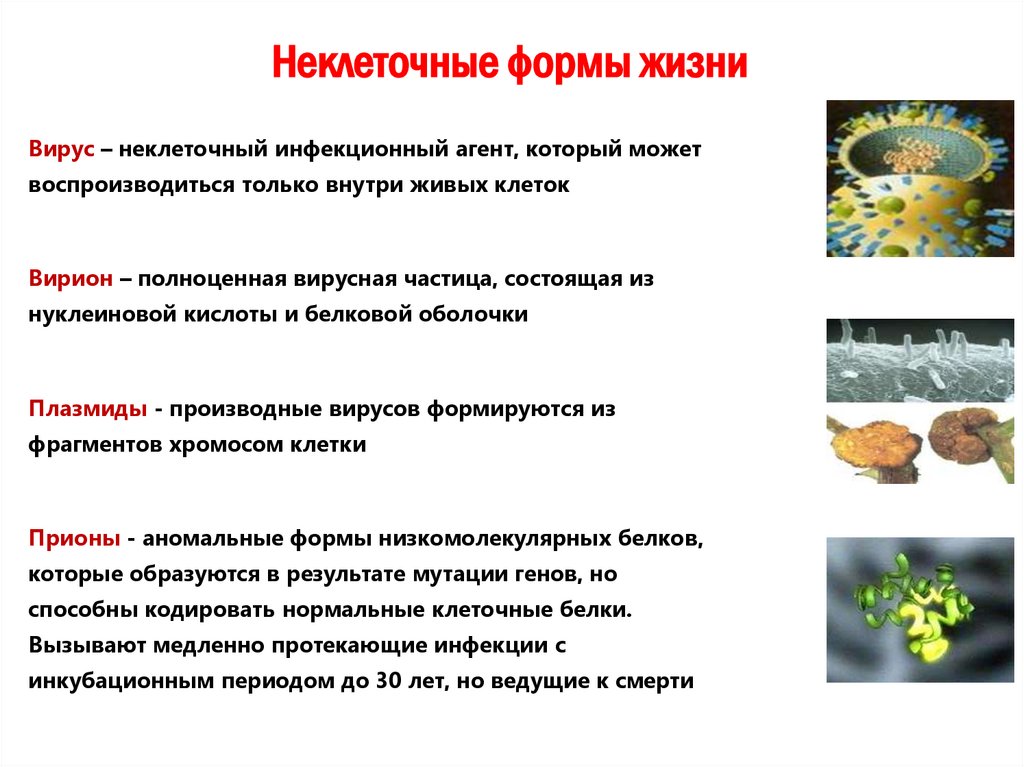 Неклеточные формы жизни

Вирус – неклеточный инфекционный агент, который может воспроизводиться только внутри живых клеток

Вирион – полноценная вирусная частица, состоящая из нуклеиновой кислоты и белковой оболочки

Плазмиды - производные вирусов формируются из фрагментов хромосом клетки

Прионы - аномальные формы низкомолекулярных белков, которые образуются в результате мутации генов, но способны кодировать нормальные клеточные белки. Вызывают медленно протекающие инфекции с инкубационным периодом до 30 лет, но ведущие к смерти